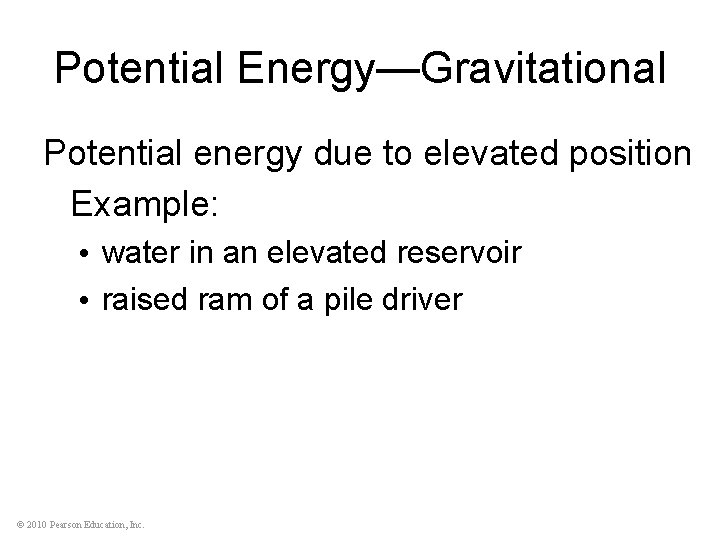 Potential Energy—Gravitational

Potential energy due to elevated position

Example:

• water in an elevated reservoir

• raised ram of a pile driver

© 2010 Pearson Education, Inc.